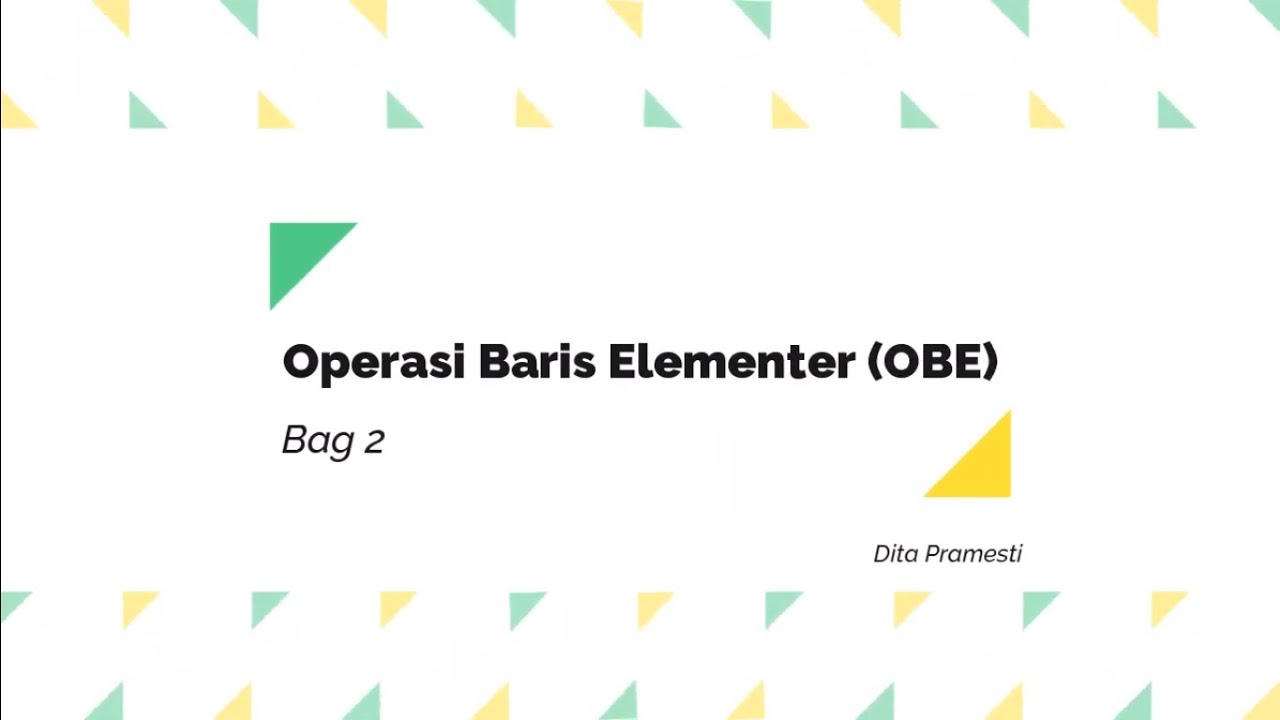 Operasi Baris Elementer (OBE)

Bag 2

Dita Pramesti